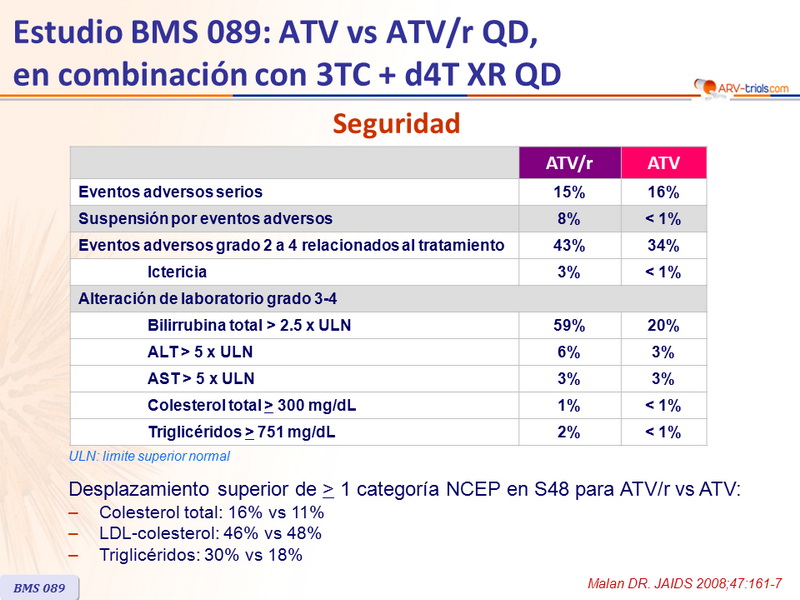 Estudio BMS 089: ATV vs ATV/r QD, en combinación con 3TC + d4T XR QD

ARV-trials.com

Seguridad

| | ATV/r | ATV |
|---|---|---|
| Eventos adversos serios | 15% | 16% |
| Suspensión por eventos adversos | 8% | < 1% |
| Eventos adversos grado 2 a 4 relacionados al tratamiento | 43% | 34% |
| Ictericia | 3% | < 1% |
| Alteración de laboratorio grado 3-4 | | |
| Bilirrubina total > 2.5 x ULN | 59% | 20% |
| ALT > 5 x ULN | 6% | 3% |
| AST > 5 x ULN | 3% | 3% |
| Colesterol total $\geq$ 300 mg/dL | 1% | < 1% |
| Triglicéridos $\geq$ 751 mg/dL | 2% | < 1% |

ULN: limite superior normal

Desplazamiento superior de $\geq$ 1 categoría NCEP en S48 para ATV/r vs ATV:
– Colesterol total: 16% vs 11%
– LDL-colesterol: 46% vs 48%
– Triglicéridos: 30% vs 18%

BMS 089

Malan DR. JAIDS 2008;47:161-7